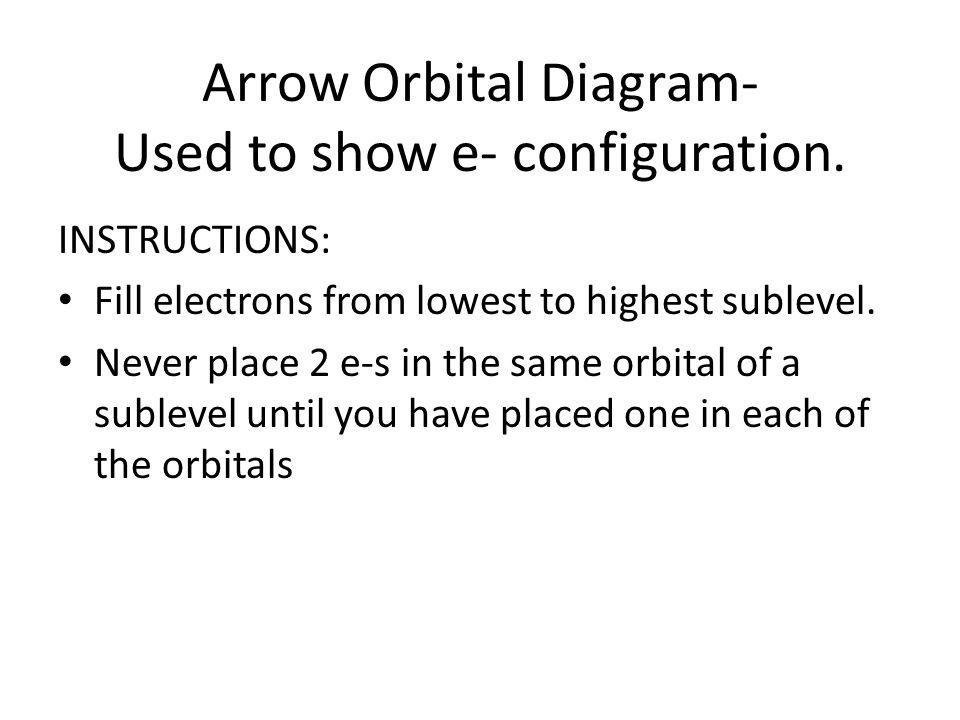 Arrow Orbital Diagram-
Used to show e- configuration.

INSTRUCTIONS:

• Fill electrons from lowest to highest sublevel.

• Never place 2 e-s in the same orbital of a sublevel until you have placed one in each of the orbitals